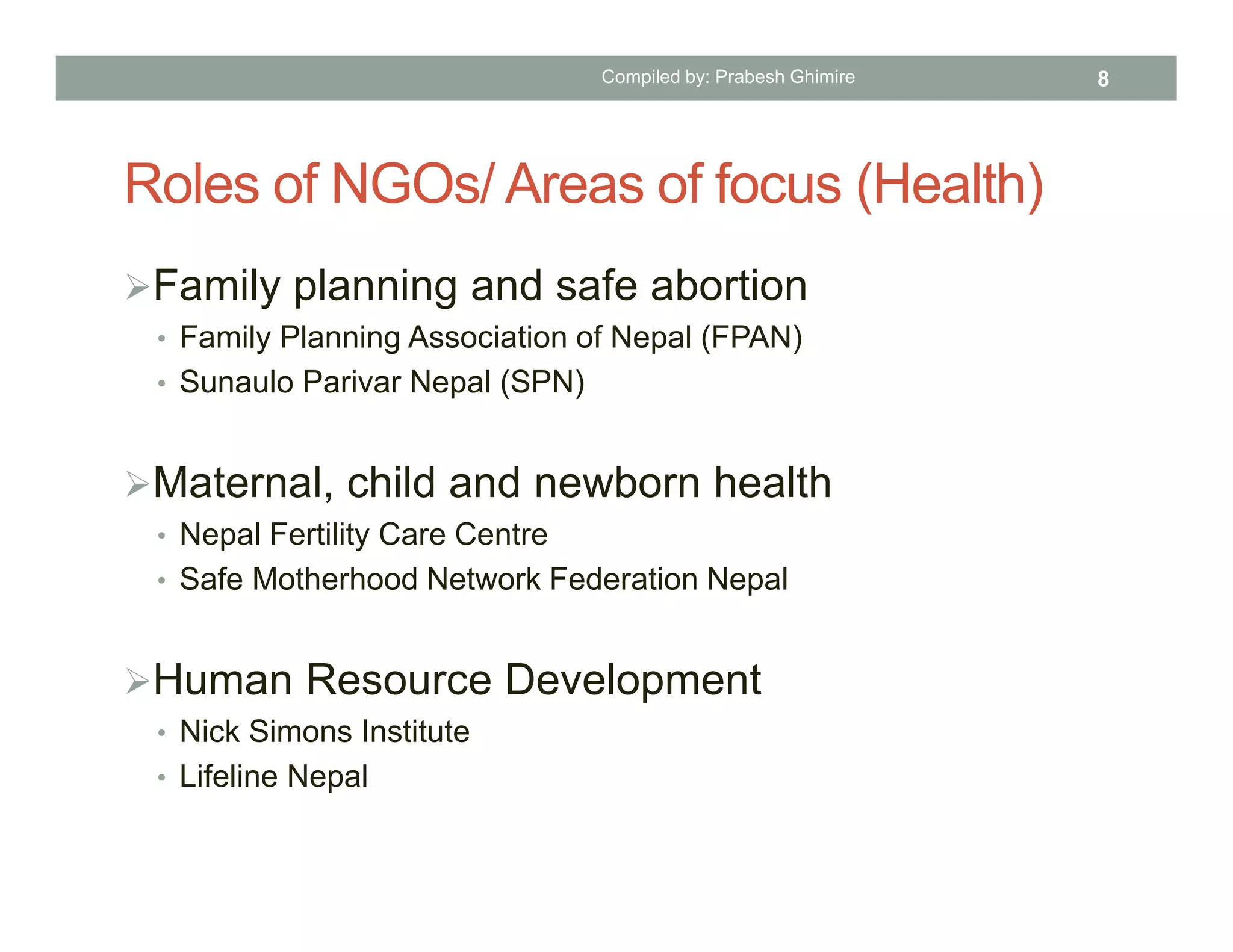 Compiled by: Prabesh Ghimire 8

Roles of NGOs/ Areas of focus (Health)

➢Family planning and safe abortion
• Family Planning Association of Nepal (FPAN)
• Sunaulo Parivar Nepal (SPN)

➢Maternal, child and newborn health
• Nepal Fertility Care Centre
• Safe Motherhood Network Federation Nepal

➢Human Resource Development
• Nick Simons Institute
• Lifeline Nepal